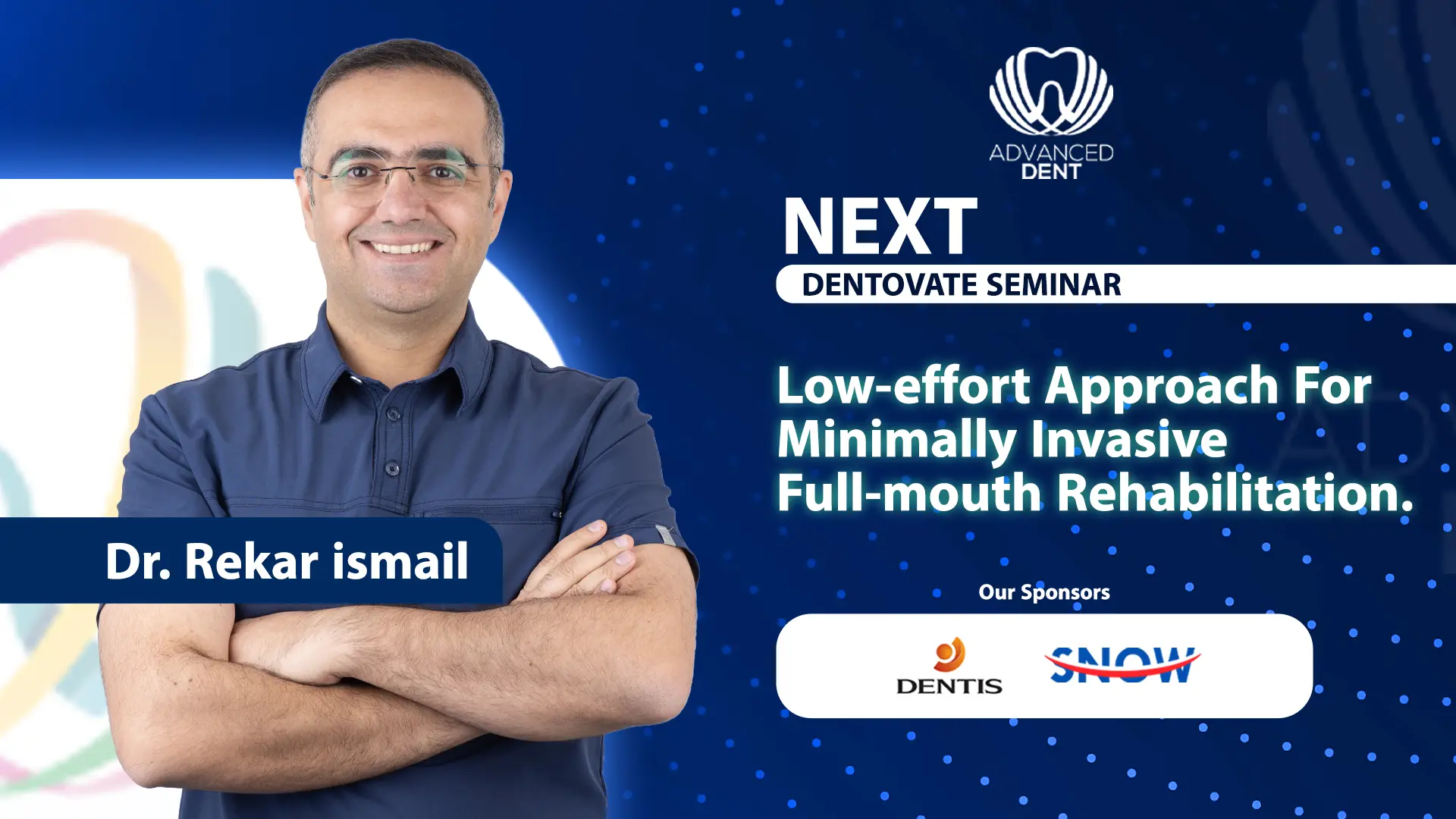 ADVANCED DENT

NEXT

DENTOVATE SEMINAR

Low-effort Approach For Minimally Invasive Full-mouth Rehabilitation.

Dr. Rekar ismail

Our Sponsors

DENTIS

SNOW